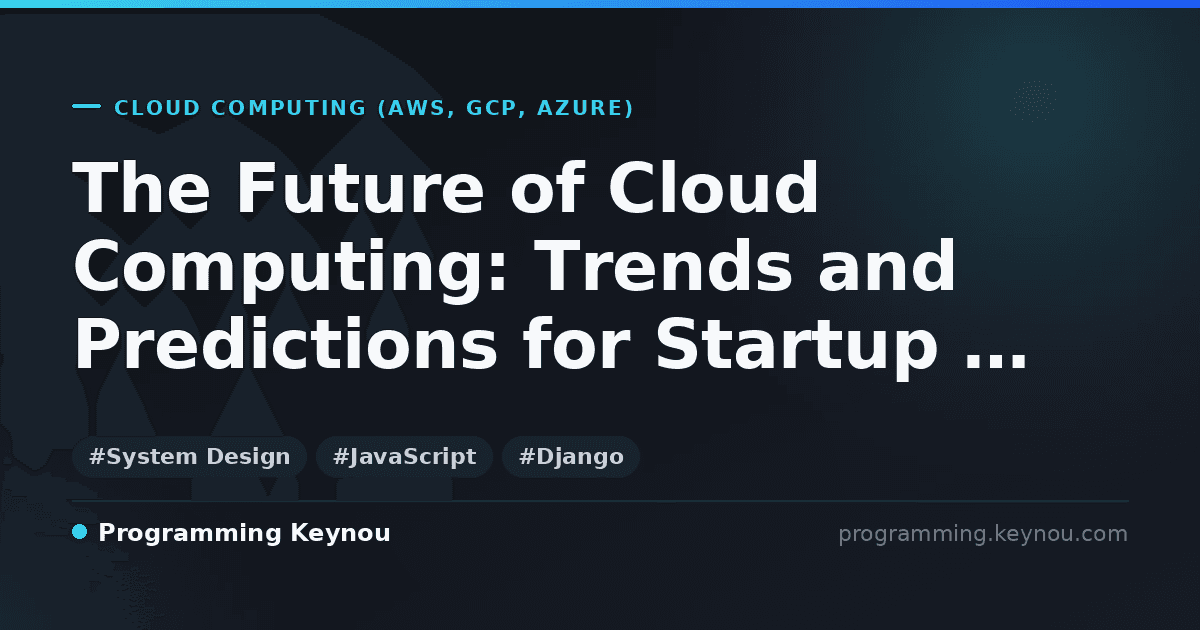 CLOUD COMPUTING (AWS, GCP, AZURE)

The Future of Cloud Computing: Trends and Predictions for Startup ...

#System Design #JavaScript #Django

Programming Keynou

programming.keynou.com